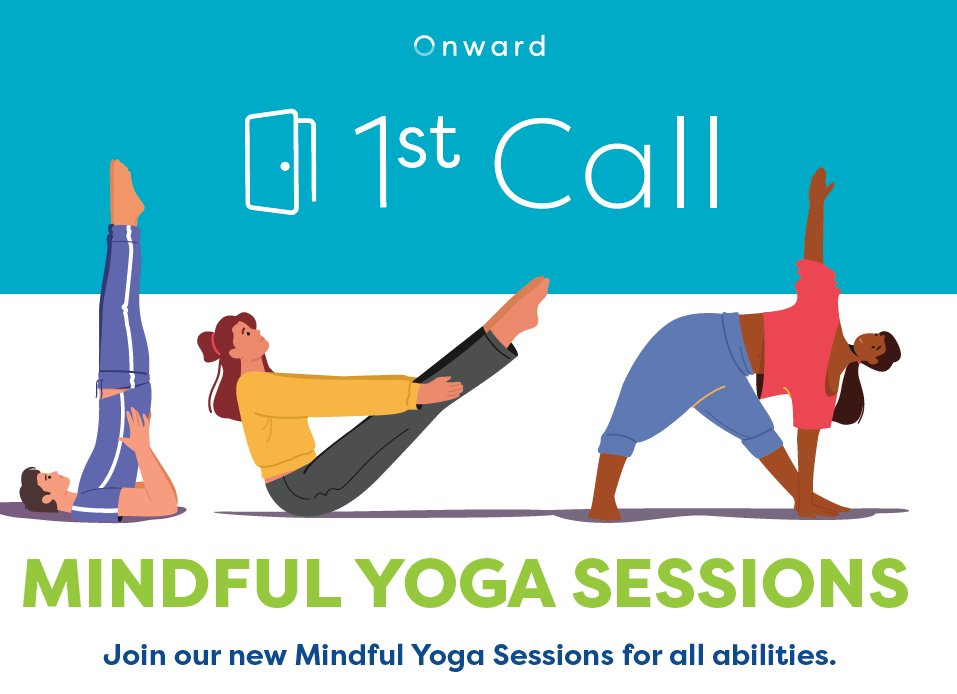 Onward

1st Call

MINDFUL YOGA SESSIONS

Join our new Mindful Yoga Sessions for all abilities.